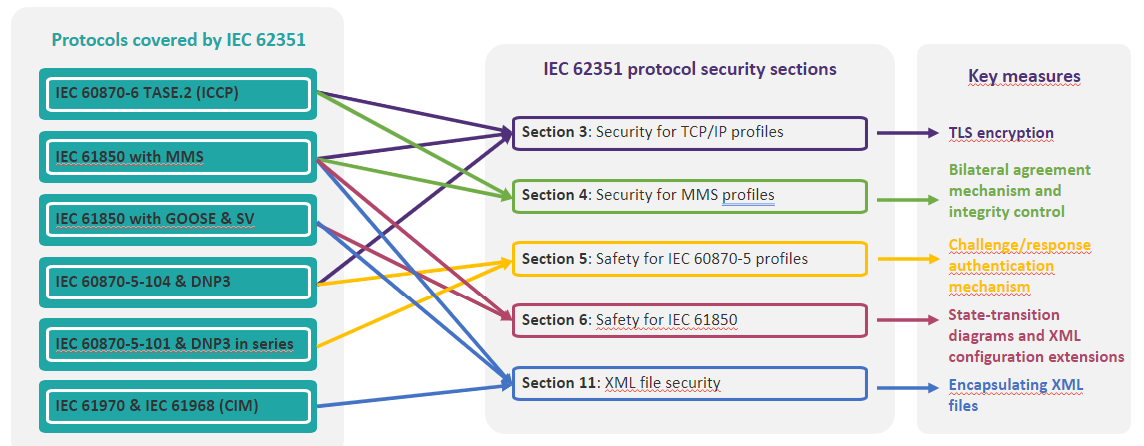 Protocols covered by IEC 62351

IEC 60870-6 TASE.2 (ICCP)

IEC 61850 with MMS

IEC 61850 with GOOSE & SV

IEC 60870-5-104 & DNP3

IEC 60870-5-101 & DNP3 in series

IEC 61970 & IEC 61968 (CIM)

IEC 62351 protocol security sections

Section 3: Security for TCP/IP profiles

Section 4: Security for MMS profiles

Section 5: Safety for IEC 60870-5 profiles

Section 6: Safety for IEC 61850

Section 11: XML file security

Key measures

TLS encryption

Bilateral agreement mechanism and integrity control

Challenge/response authentication mechanism

State-transition diagrams and XML configuration extensions

Encapsulating XML files